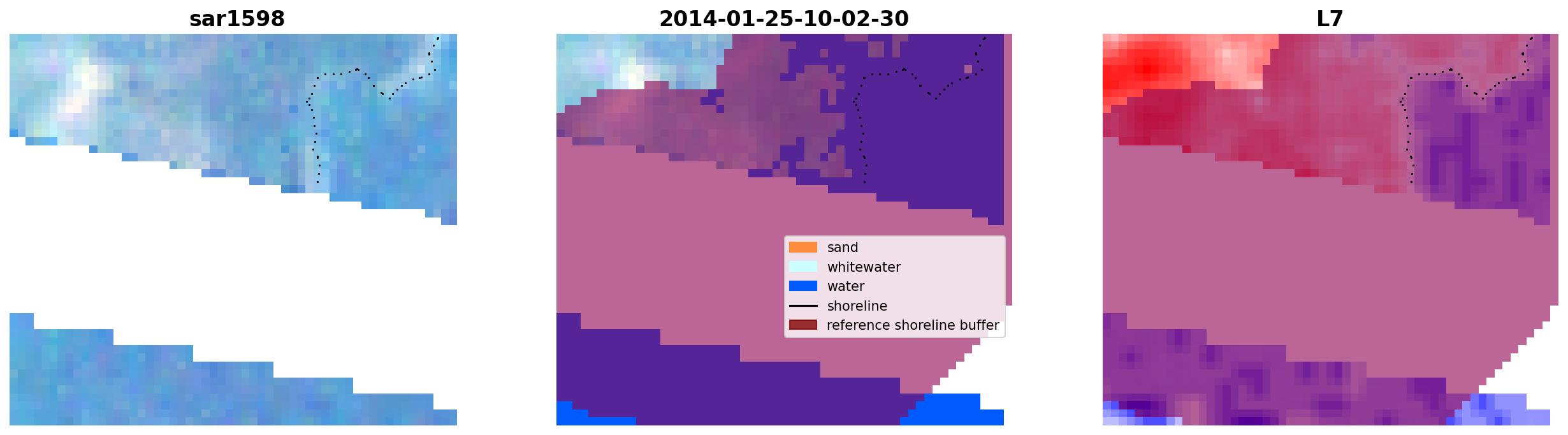 sar1598

2014-01-25-10-02-30

sand
whitewater
water
shoreline
reference shoreline buffer

L7